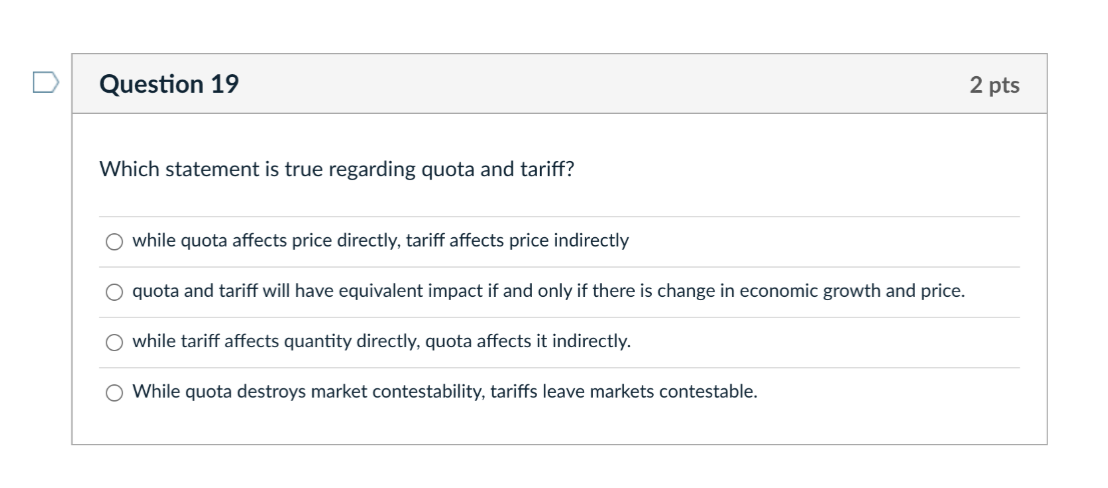 Question 19

2 pts

Which statement is true regarding quota and tariff?

while quota affects price directly, tariff affects price indirectly

quota and tariff will have equivalent impact if and only if there is change in economic growth and price.

while tariff affects quantity directly, quota affects it indirectly.

While quota destroys market contestability, tariffs leave markets contestable.